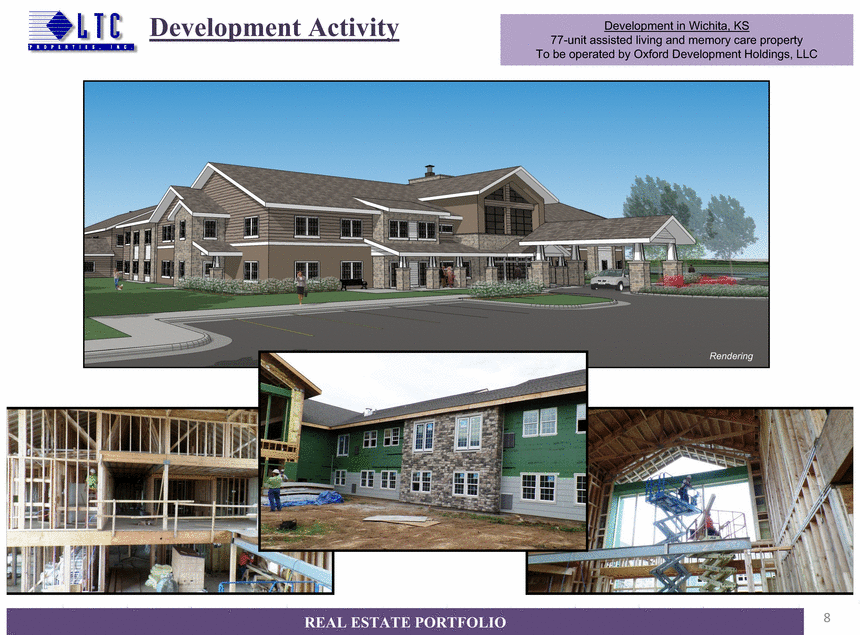 LTC PROPERTIES, INC.

Development Activity

Development in Wichita, KS
77-unit assisted living and memory care property
To be operated by Oxford Development Holdings, LLC

Rendering

REAL ESTATE PORTFOLIO

8